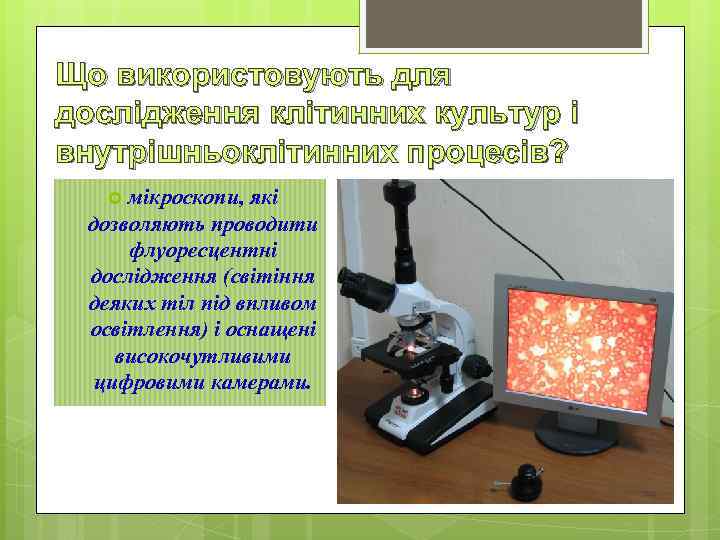 Що використовують для дослідження клітинних культур і внутрішньоклітинних процесів?

мікроскопи, які дозволяють проводити флуоресцентні дослідження (світіння деяких тіл під впливом освітлення) і оснащені високочутливими цифровими камерами.